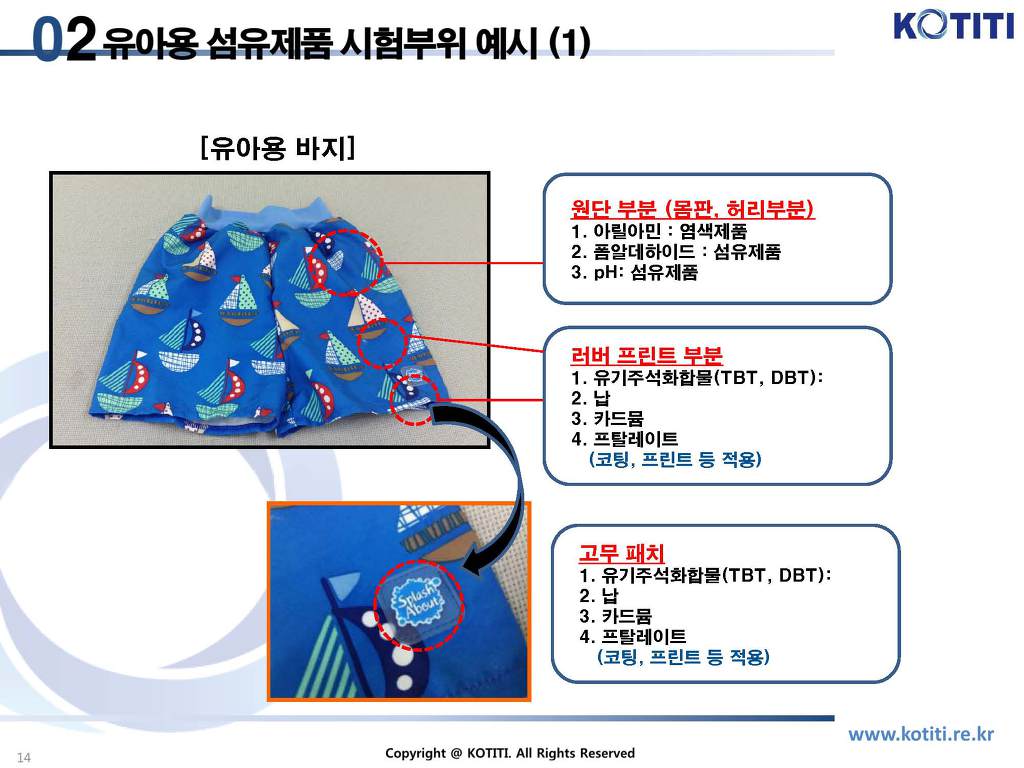 02 유아용 섬유제품 시험부위 예시 (1)

KOTITI

[유아용 바지]

원단 부분 (몸판, 허리부분)
1. 아릴아민 : 염색제품
2. 폼알데하이드 : 섬유제품
3. pH: 섬유제품

러버 프린트 부분
1. 유기주석화합물(TBT, DBT):
2. 납
3. 카드뮴
4. 프탈레이트
(코팅, 프린트 등 적용)

Splash About

고무 패치
1. 유기주석화합물(TBT, DBT):
2. 납
3. 카드뮴
4. 프탈레이트
(코팅, 프린트 등 적용)

www.kotiti.re.kr

14

Copyright @ KOTITI. All Rights Reserved